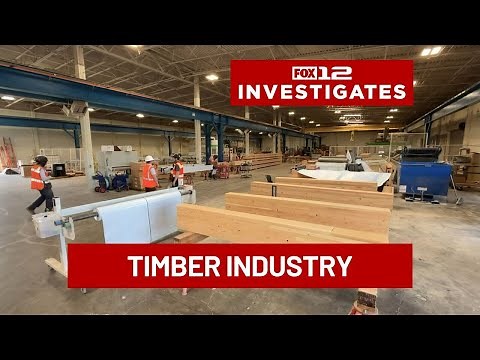 FOX 12
INVESTIGATES

TIMBER INDUSTRY